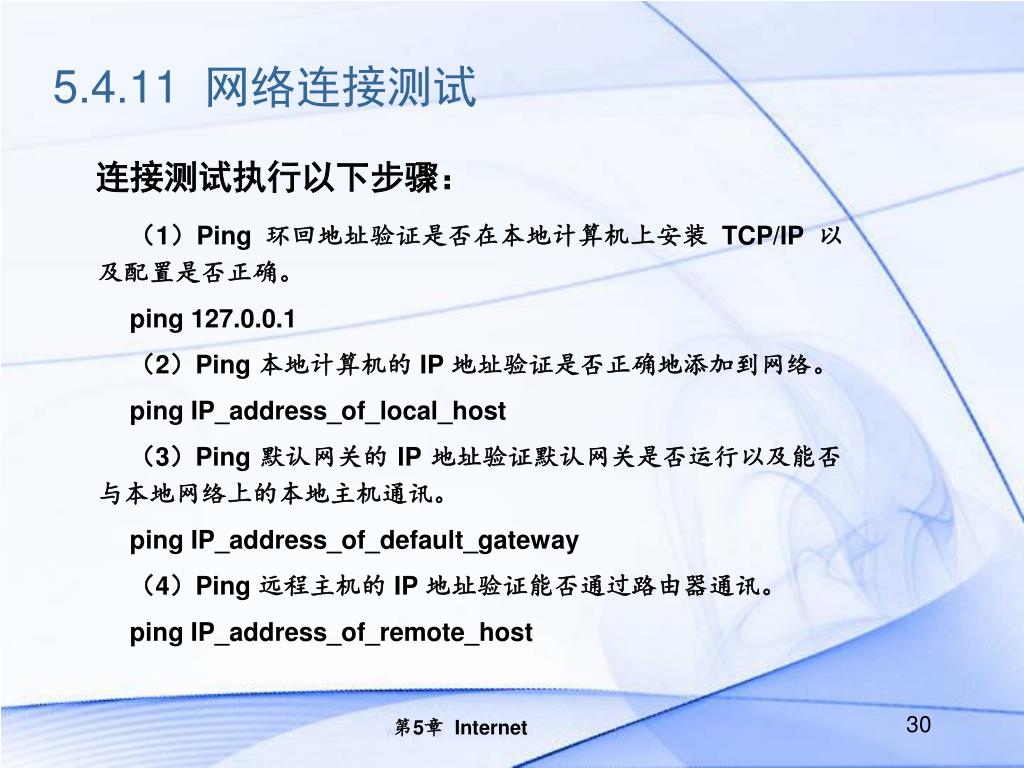 5.4.11 网络连接测试

连接测试执行以下步骤：

（1）Ping 环回地址验证是否在本地计算机上安装 TCP/IP 以及配置是否正确。

ping 127.0.0.1

（2）Ping 本地计算机的 IP 地址验证是否正确地添加到网络。

ping IP_address_of_local_host

（3）Ping 默认网关的 IP 地址验证默认网关是否运行以及能否与本地网络上的本地主机通讯。

ping IP_address_of_default_gateway

（4）Ping 远程主机的 IP 地址验证能否通过路由器通讯。

ping IP_address_of_remote_host

第5章 Internet

30